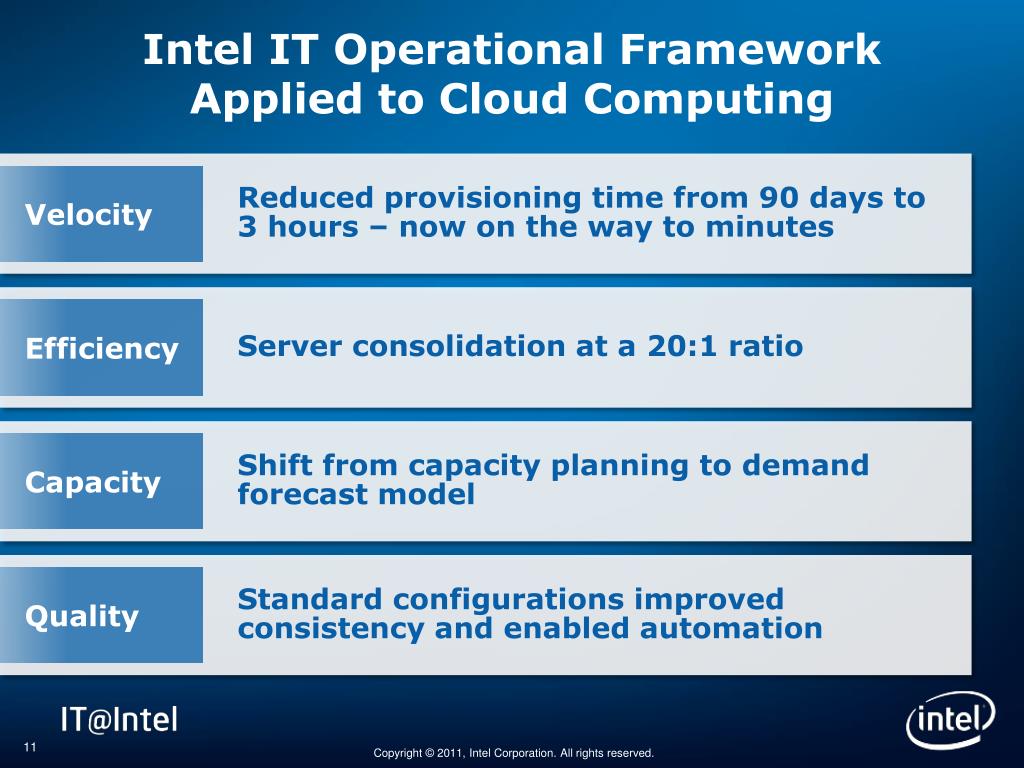 Intel IT Operational Framework Applied to Cloud Computing

Velocity

Reduced provisioning time from 90 days to 3 hours – now on the way to minutes

Efficiency

Server consolidation at a 20:1 ratio

Capacity

Shift from capacity planning to demand forecast model

Quality

Standard configurations improved consistency and enabled automation

IT@Intel

intel

11

Copyright © 2011, Intel Corporation. All rights reserved.